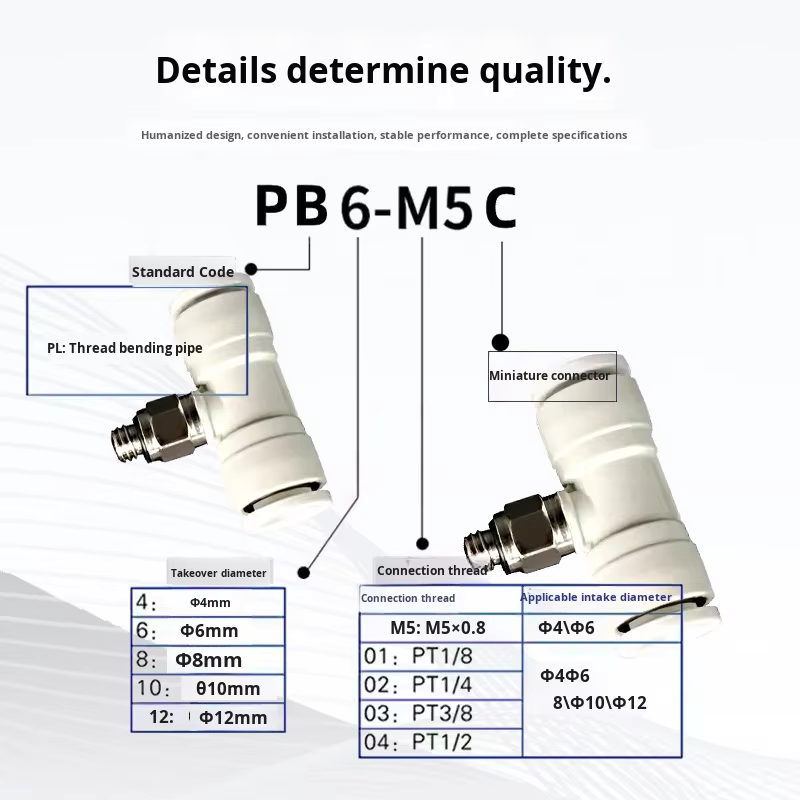 Details determine quality.

Humanized design, convenient installation, stable performance, complete specifications

PB 6-M5 C

Standard Code

PL: Thread bending pipe

Miniature connector

Takeover diameter

| 4: | Φ4mm |
|---|---|
| 6: | Φ6mm |
| 8: | Φ8mm |
| 10: | θ10mm |
| 12: | Φ12mm |

Connection thread

| Connection thread | Applicable intake diameter |
|---|---|
| M5: M5×0.8 | Φ4\Φ6 |
| 01: PT1/8 | Φ4Φ6 8\Φ10\Φ12 |
| 02: PT1/4 | |
| 03: PT3/8 | |
| 04: PT1/2 | |